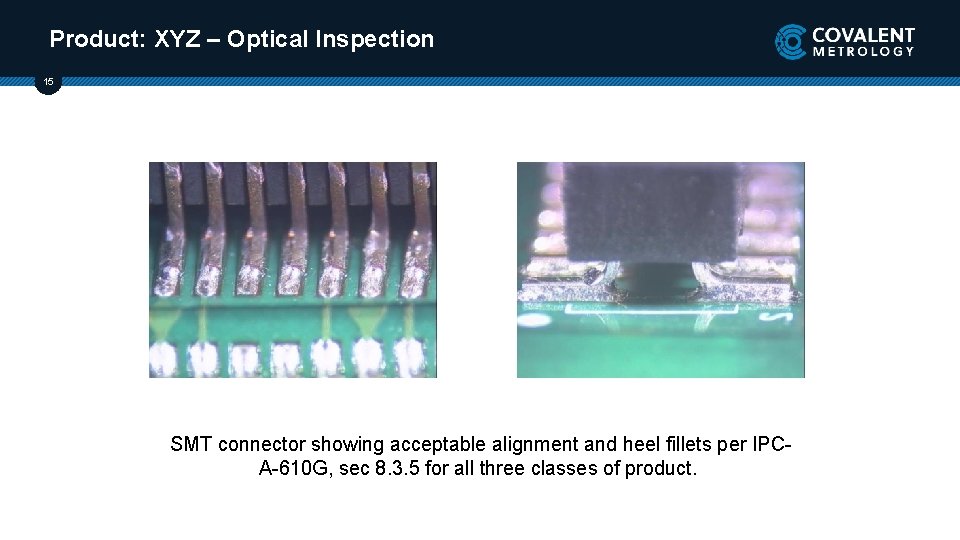 Product: XYZ – Optical Inspection

COVALENT METROLOGY

15

SMT connector showing acceptable alignment and heel fillets per IPC-A-610G, sec 8.3.5 for all three classes of product.